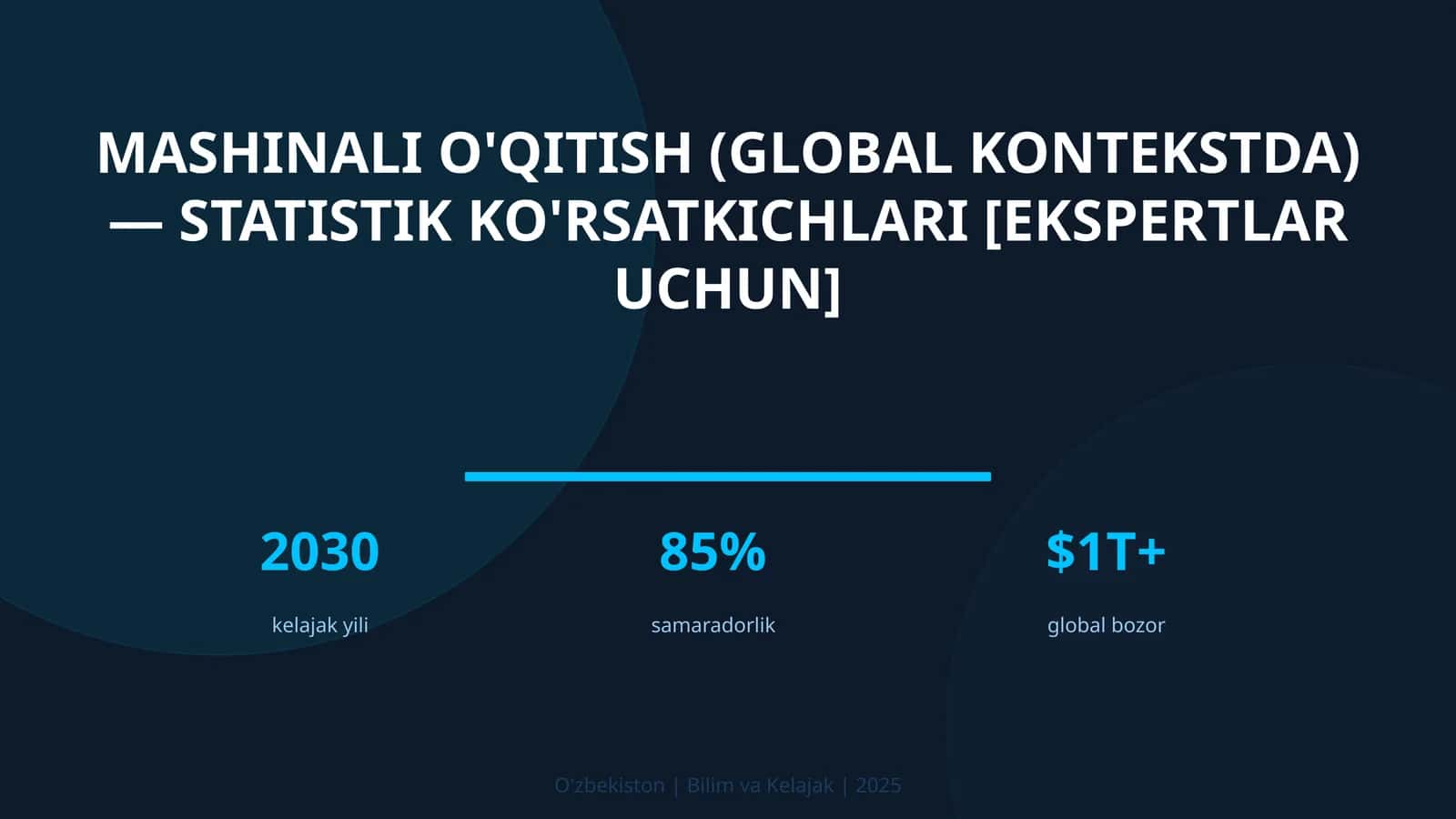 MASHINALI O'QITISH (GLOBAL KONTEKSTDA) — STATISTIK KO'RSATKICHLARI [EKSPERTLAR UCHUN]

2030
kelajak yili

85%
samaradorlik

$1T+
global bozor

O'zbekiston | Bilim va Kelajak | 2025